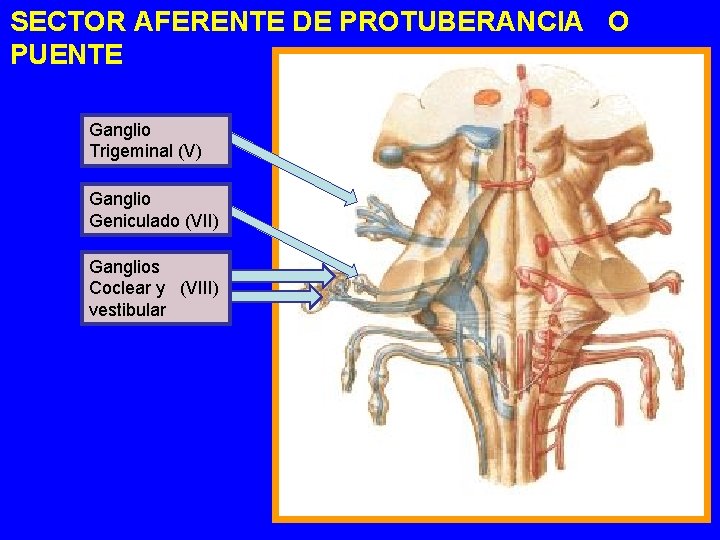 SECTOR AFERENTE DE PROTUBERANCIA O PUENTE

Ganglio Trigeminal (V)

Ganglio Geniculado (VII)

Ganglios Coclear y (VIII) vestibular